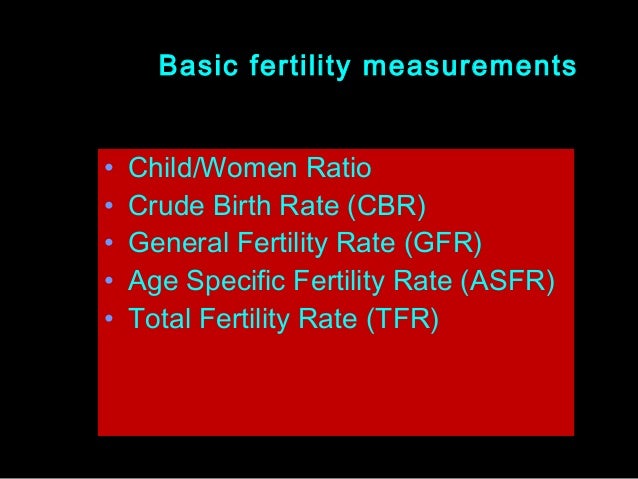 Basic fertility measurements

• Child/Women Ratio
• Crude Birth Rate (CBR)
• General Fertility Rate (GFR)
• Age Specific Fertility Rate (ASFR)
• Total Fertility Rate (TFR)